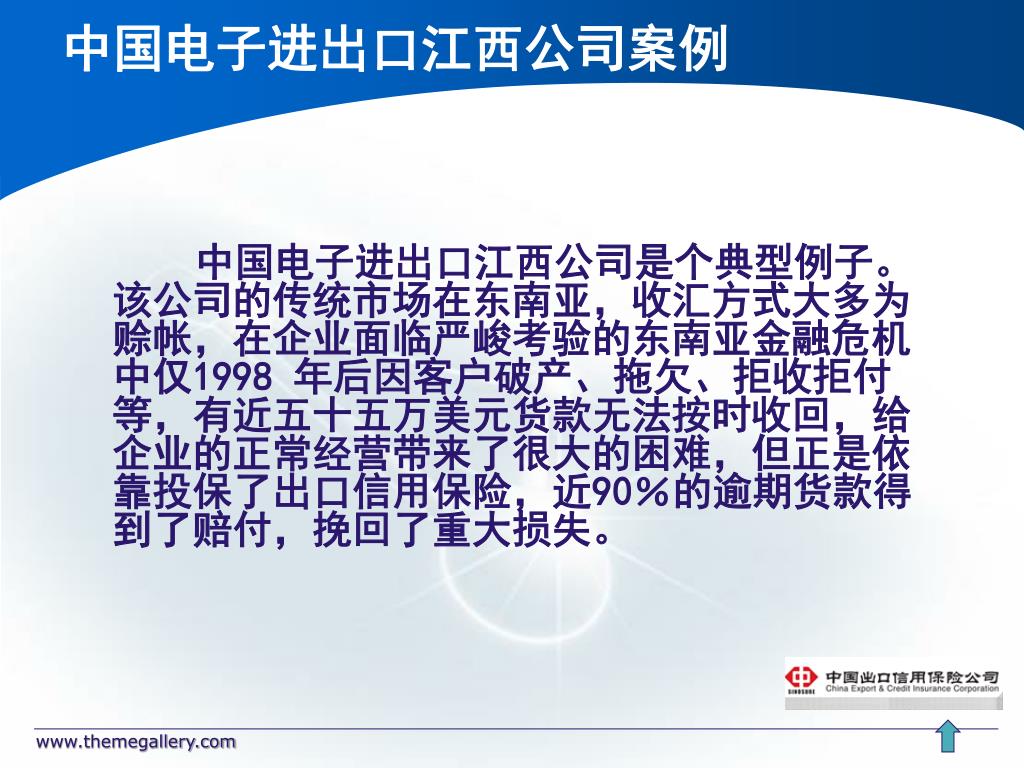 中国电子进出口江西公司案例

中国电子进出口江西公司是个典型例子。该公司的传统市场在东南亚，收汇方式大多为赊帐，在企业面临严峻考验的东南亚金融危机中仅1998 年后因客户破产、拖欠、拒收拒付等，有近五十五万美元货款无法按时收回，给企业的正常经营带来了很大的困难，但正是依靠投保了出口信用保险，近90%的逾期货款得到了赔付，挽回了重大损失。

SINOSURE 中国出口信用保险公司 China Export & Credit Insurance Corporation

www.themegallery.com